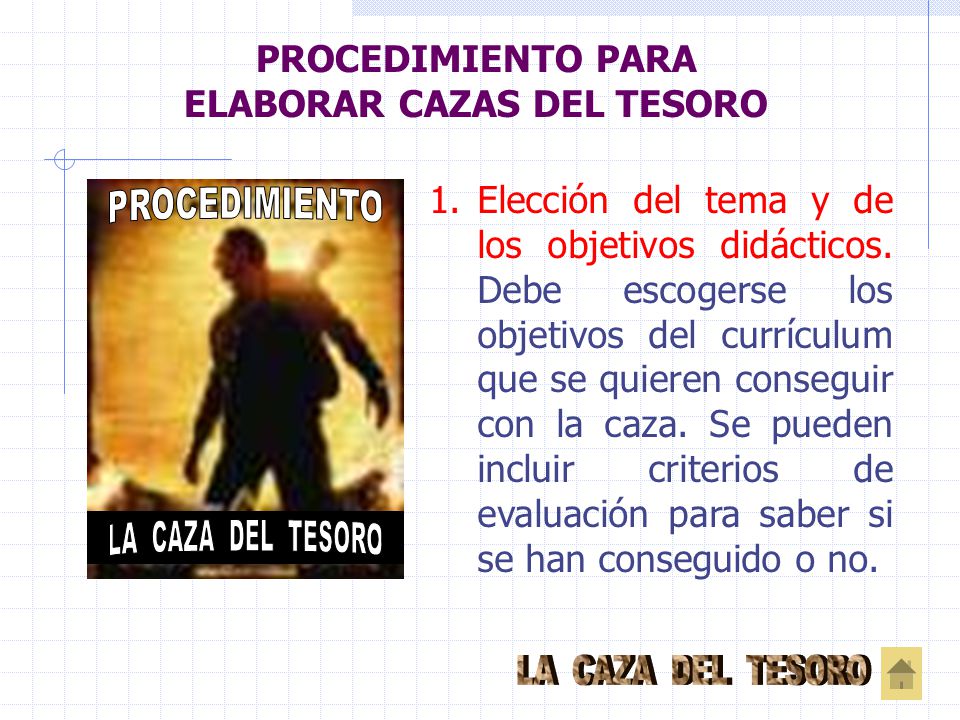 PROCEDIMIENTO PARA ELABORAR CAZAS DEL TESORO

PROCEDIMIENTO

LA CAZA DEL TESORO

1. Elección del tema y de los objetivos didácticos. Debe escogerse los objetivos del currículum que se quieren conseguir con la caza. Se pueden incluir criterios de evaluación para saber si se han conseguido o no.

LA CAZA DEL TESORO